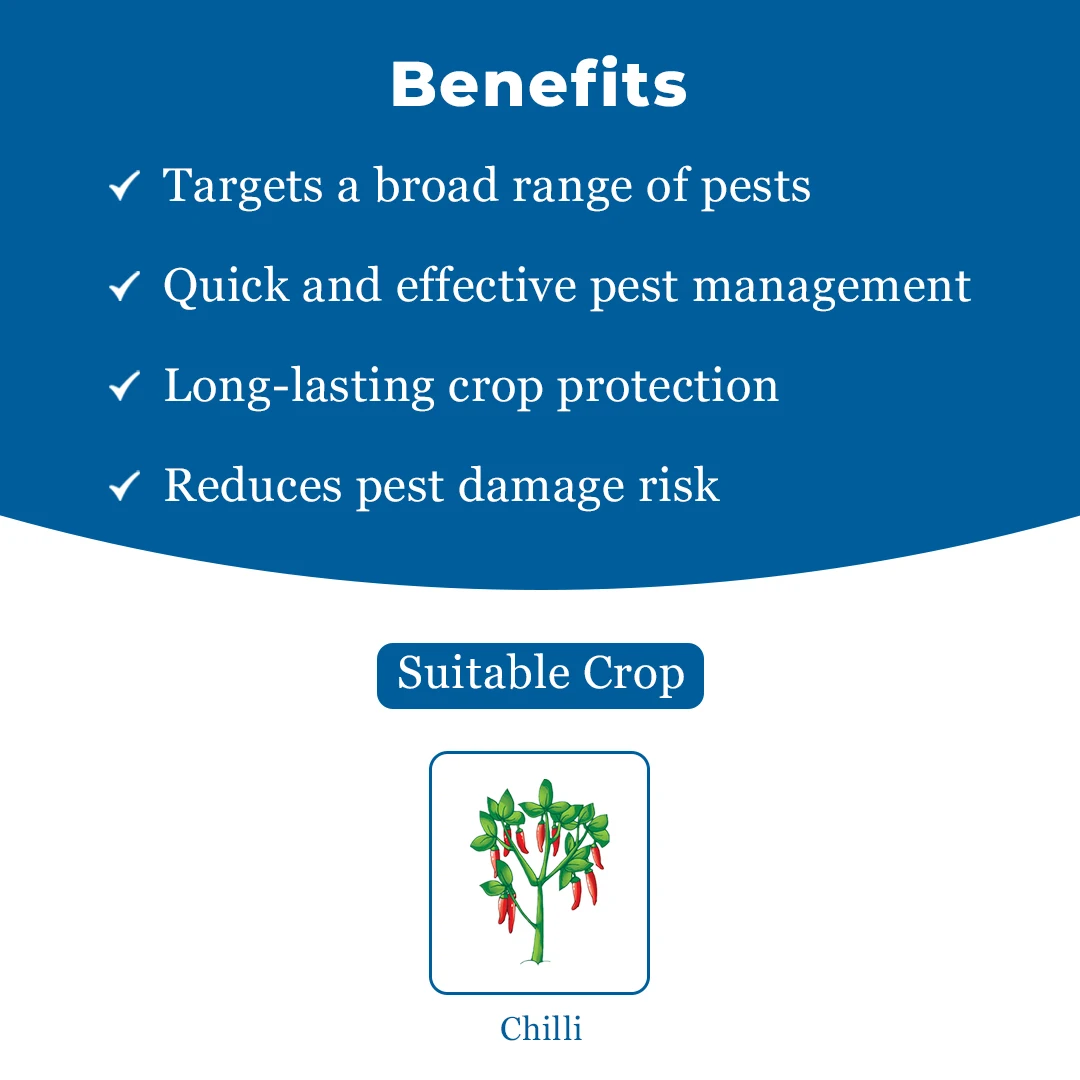 Benefits

✓ Targets a broad range of pests

✓ Quick and effective pest management

✓ Long-lasting crop protection

✓ Reduces pest damage risk

Suitable Crop

Chilli